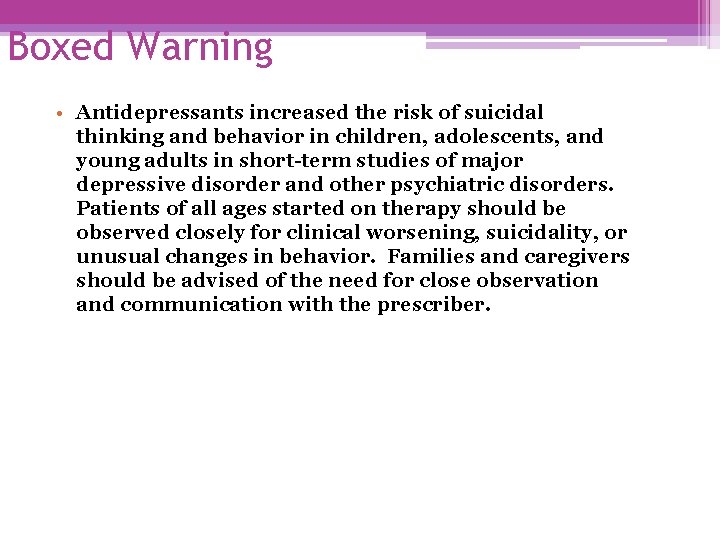 Boxed Warning

• Antidepressants increased the risk of suicidal thinking and behavior in children, adolescents, and young adults in short-term studies of major depressive disorder and other psychiatric disorders. Patients of all ages started on therapy should be observed closely for clinical worsening, suicidality, or unusual changes in behavior. Families and caregivers should be advised of the need for close observation and communication with the prescriber.